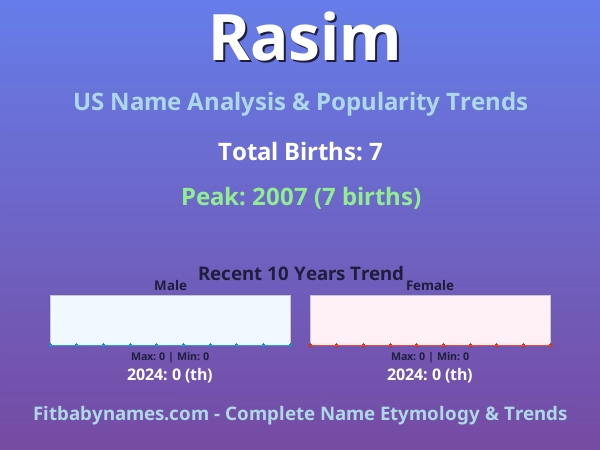 Rasim

US Name Analysis & Popularity Trends

Total Births: 7

Peak: 2007 (7 births)

Recent 10 Years Trend

Male

Max: 0 | Min: 0

2024: 0 (th)

Female

Max: 0 | Min: 0

2024: 0 (th)

Fitbabynames.com - Complete Name Etymology & Trends